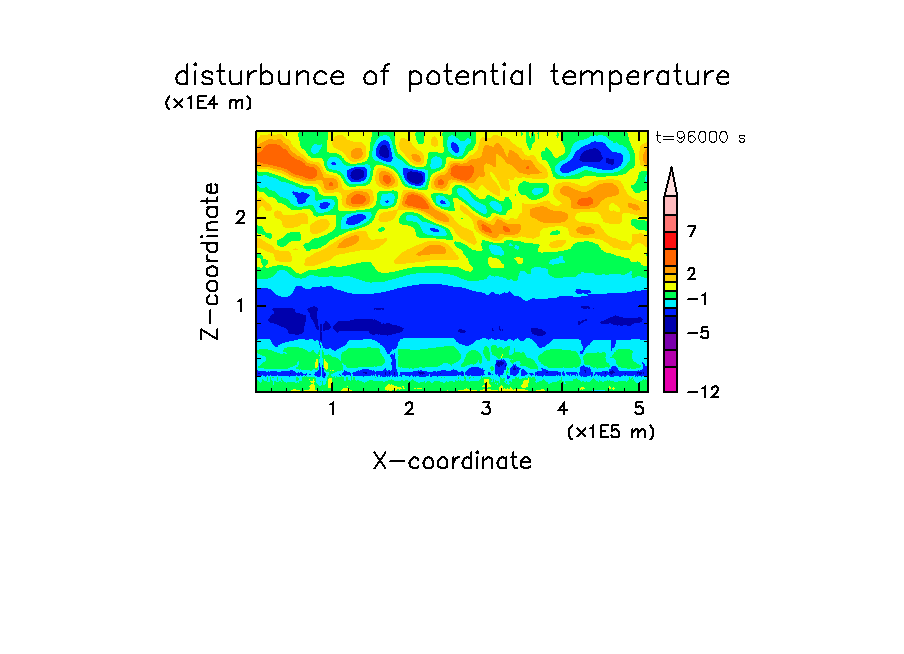 disturbunce of potential temperature

(x1E4 m)

t=96000 s

Z-coordinate

2

1

7

2

−1

−5

−12

1 2 3 4 5

(x1E5 m)

X-coordinate